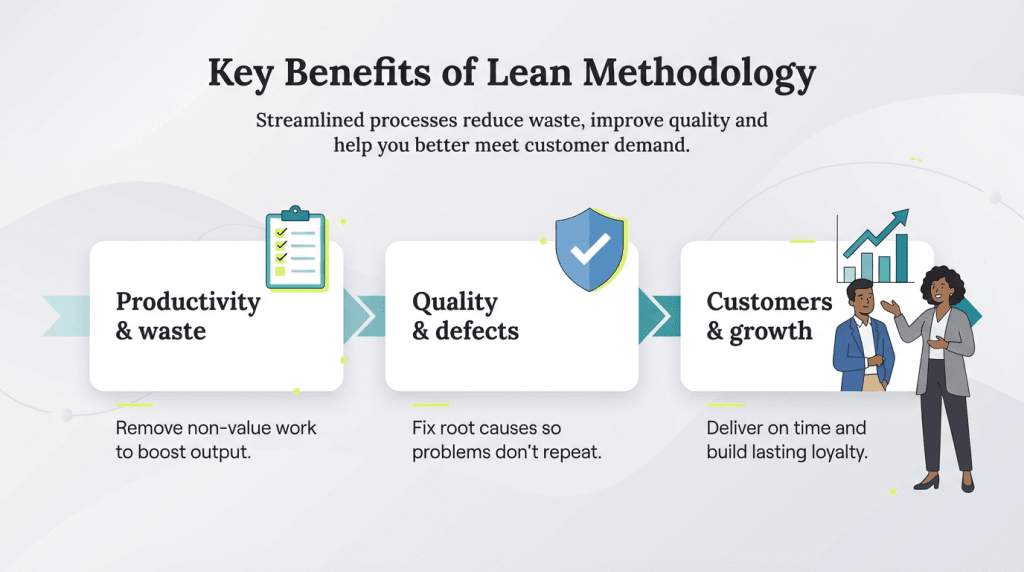 Key Benefits of Lean Methodology

Streamlined processes reduce waste, improve quality and help you better meet customer demand.

Productivity & waste

Remove non-value work to boost output.

Quality & defects

Fix root causes so problems don't repeat.

Customers & growth

Deliver on time and build lasting loyalty.